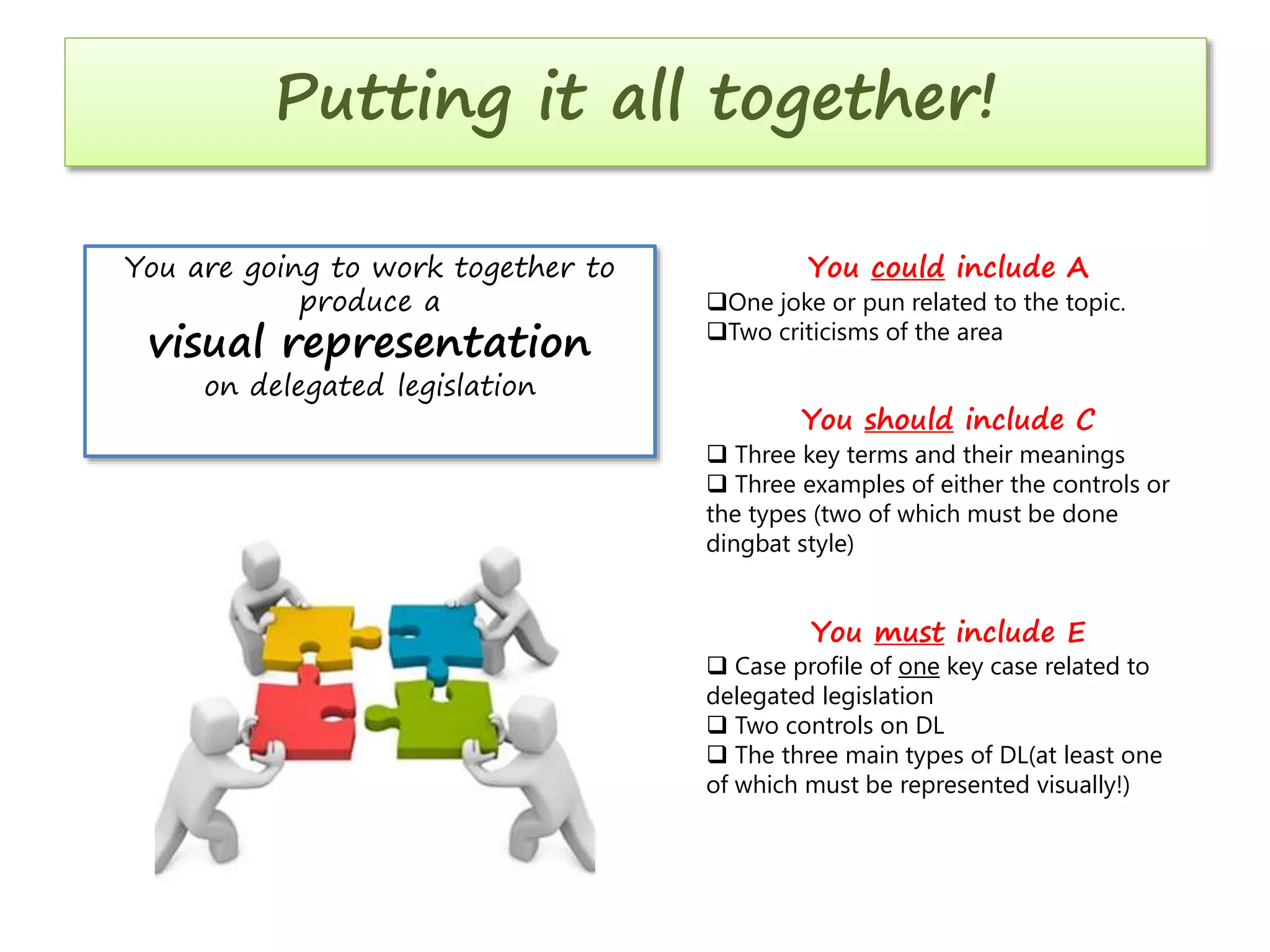 Putting it all together!

You are going to work together to produce a
visual representation
on delegated legislation

You could include A
❑One joke or pun related to the topic.
❑Two criticisms of the area

You should include C
❑ Three key terms and their meanings
❑ Three examples of either the controls or the types (two of which must be done dingbat style)

You must include E
❑ Case profile of one key case related to delegated legislation
❑ Two controls on DL
❑ The three main types of DL(at least one of which must be represented visually!)